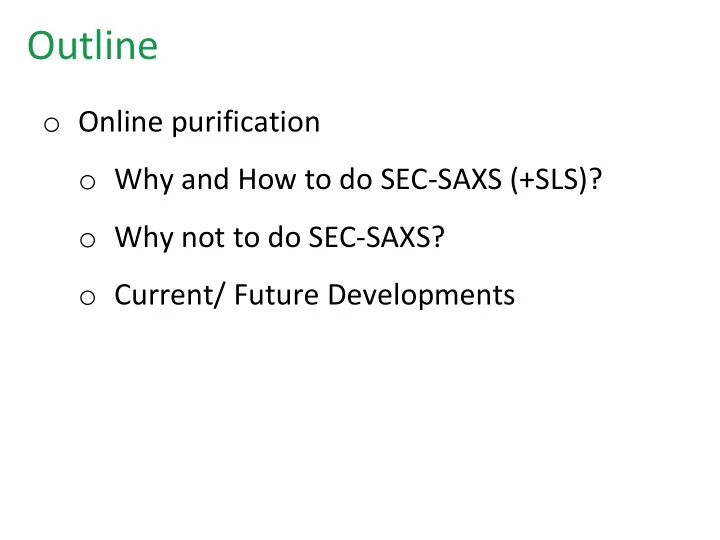 Outline

o Online purification

o Why and How to do SEC-SAXS (+SLS)?

o Why not to do SEC-SAXS?

o Current/ Future Developments